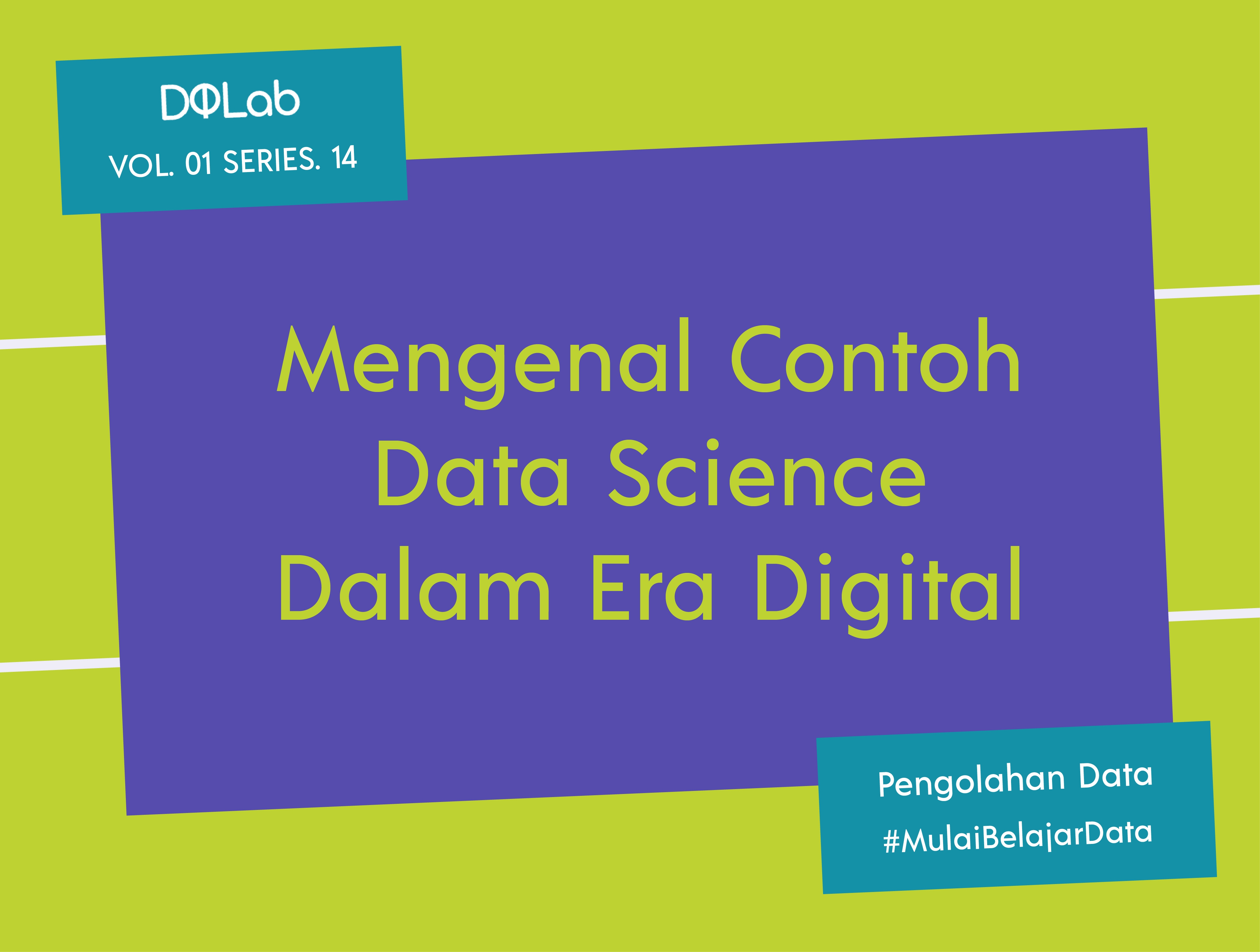 DQLab

VOL. 01 SERIES. 14

Mengenal Contoh Data Science Dalam Era Digital

Pengolahan Data

#MulaiBelajarData